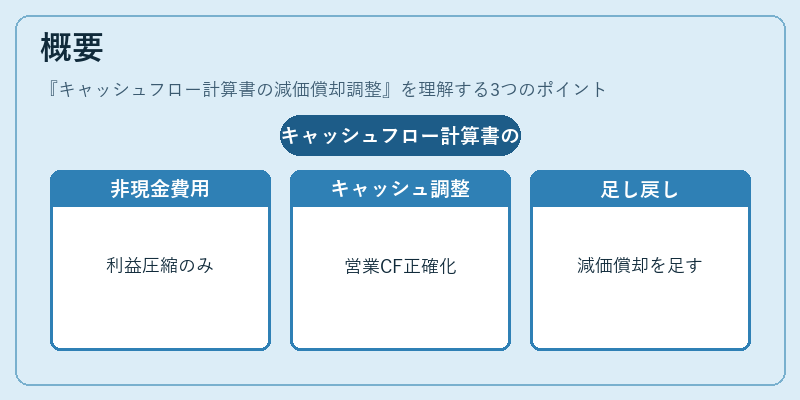 概要

『キャッシュフロー計算書の減価償却調整』を理解する3つのポイント

キャッシュフロー計算書の

非現金費用

利益圧縮のみ

キャッシュ調整

営業CF正確化

足し戻し

減価償却を足す